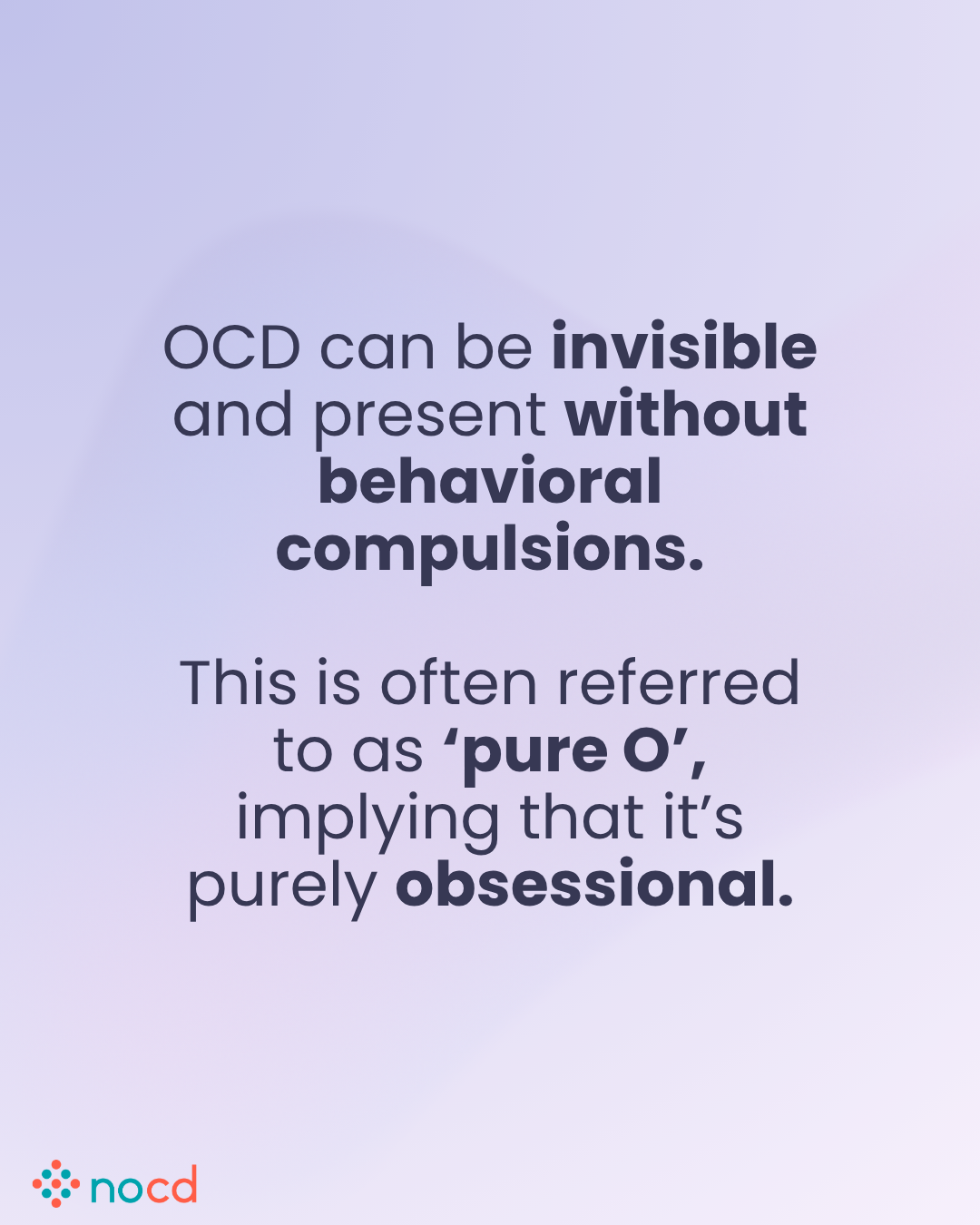 OCD can be invisible and present without behavioral compulsions.

This is often referred to as ‘pure O’, implying that it’s purely obsessional.

nocd